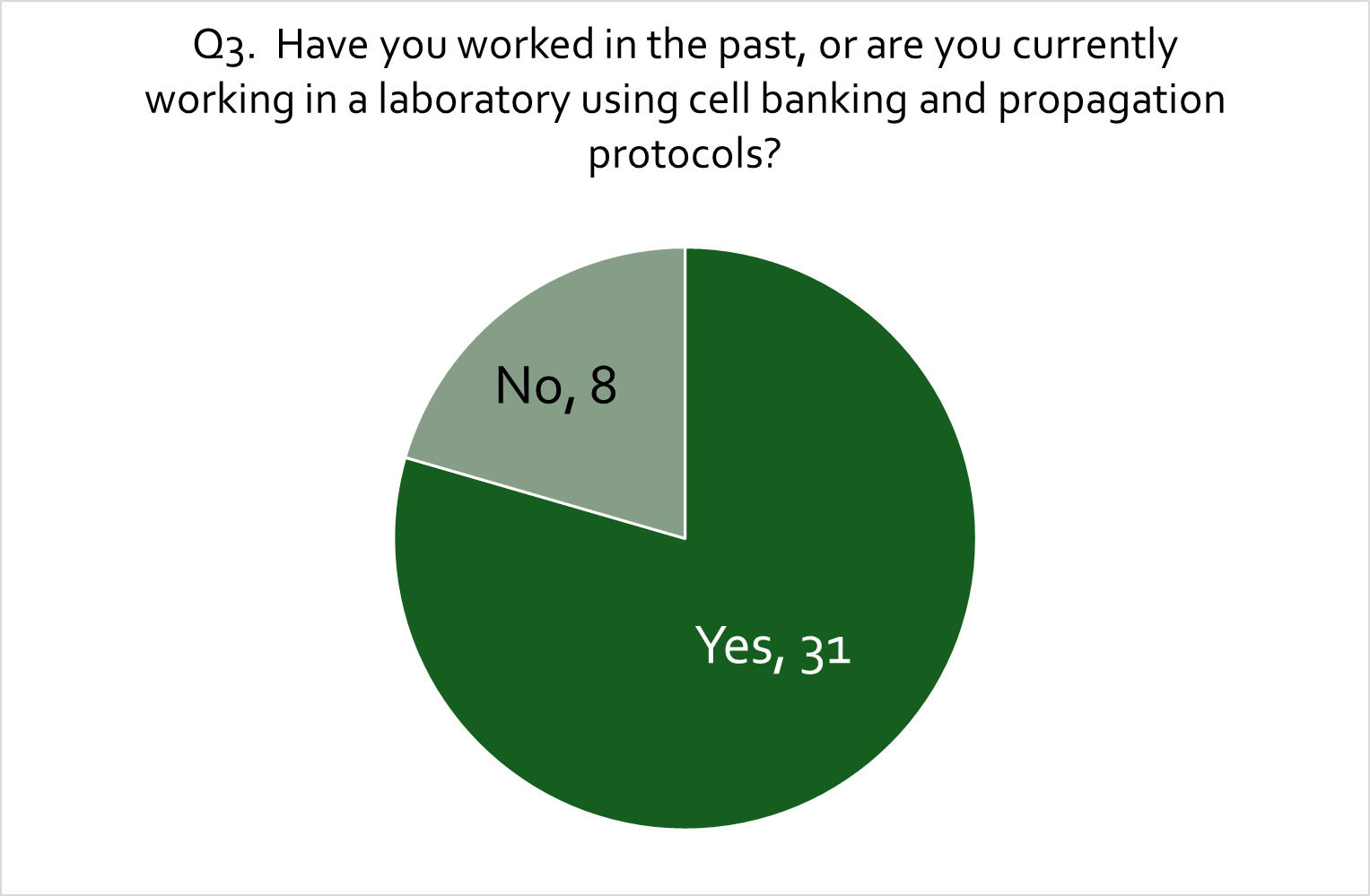 Q3. Have you worked in the past, or are you currently working in a laboratory using cell banking and propagation protocols?

No, 8

Yes, 31